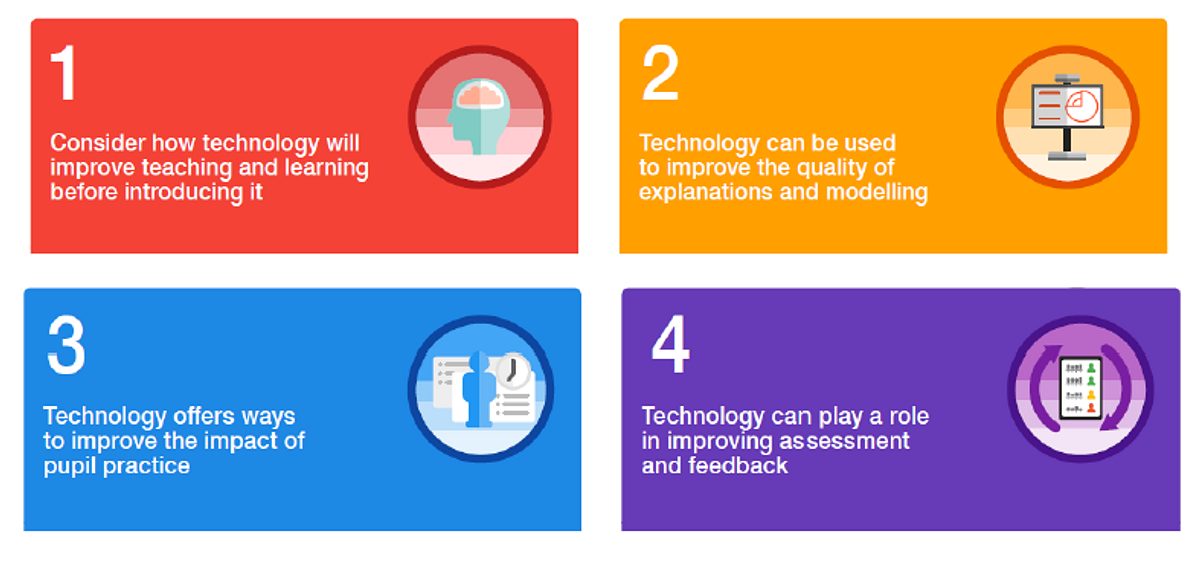 1

Consider how technology will improve teaching and learning before introducing it

2

Technology can be used to improve the quality of explanations and modelling

3

Technology offers ways to improve the impact of pupil practice

4

Technology can play a role in improving assessment and feedback